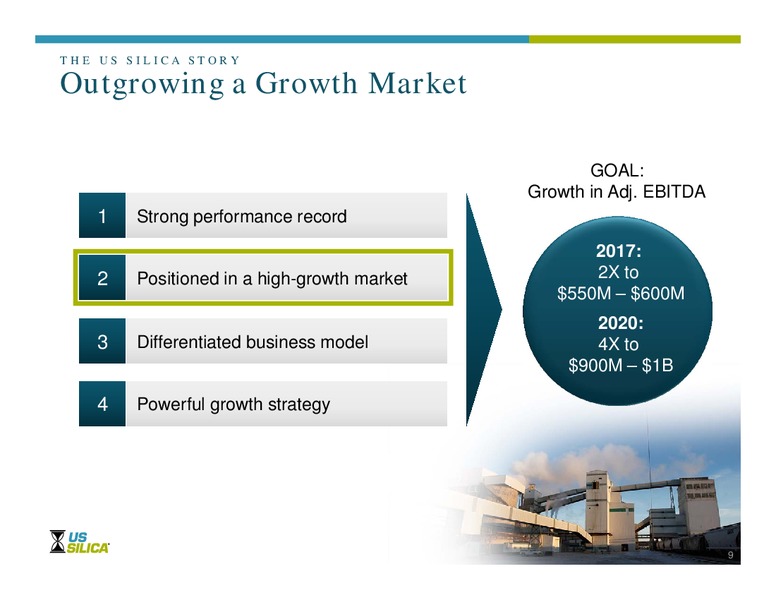 THE US SILICA STORY
Outgrowing a Growth Market

1 Strong performance record

2 Positioned in a high-growth market

3 Differentiated business model

4 Powerful growth strategy

GOAL:
Growth in Adj. EBITDA

2017:
2X to
\$550M – \$600M

2020:
4X to
\$900M – \$1B

US SILICA

9